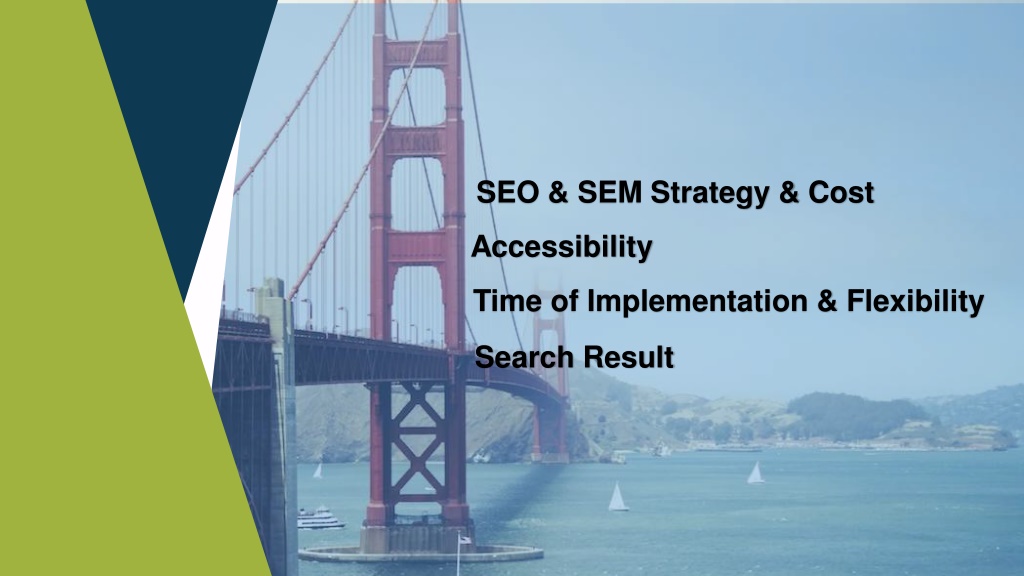 SEO & SEM Strategy & Cost

Accessibility

Time of Implementation & Flexibility

Search Result